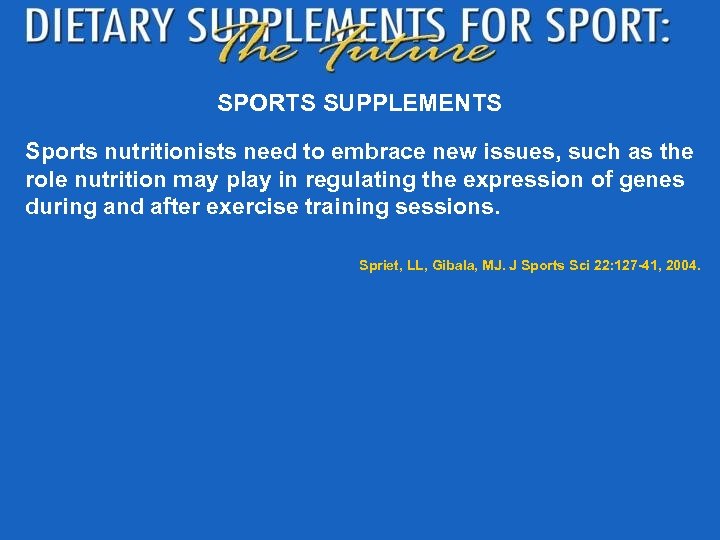 DIETARY SUPPLEMENTS FOR SPORT:
The Future

SPORTS SUPPLEMENTS

Sports nutritionists need to embrace new issues, such as the role nutrition may play in regulating the expression of genes during and after exercise training sessions.

Spriet, LL, Gibala, MJ. J Sports Sci 22:127-41, 2004.